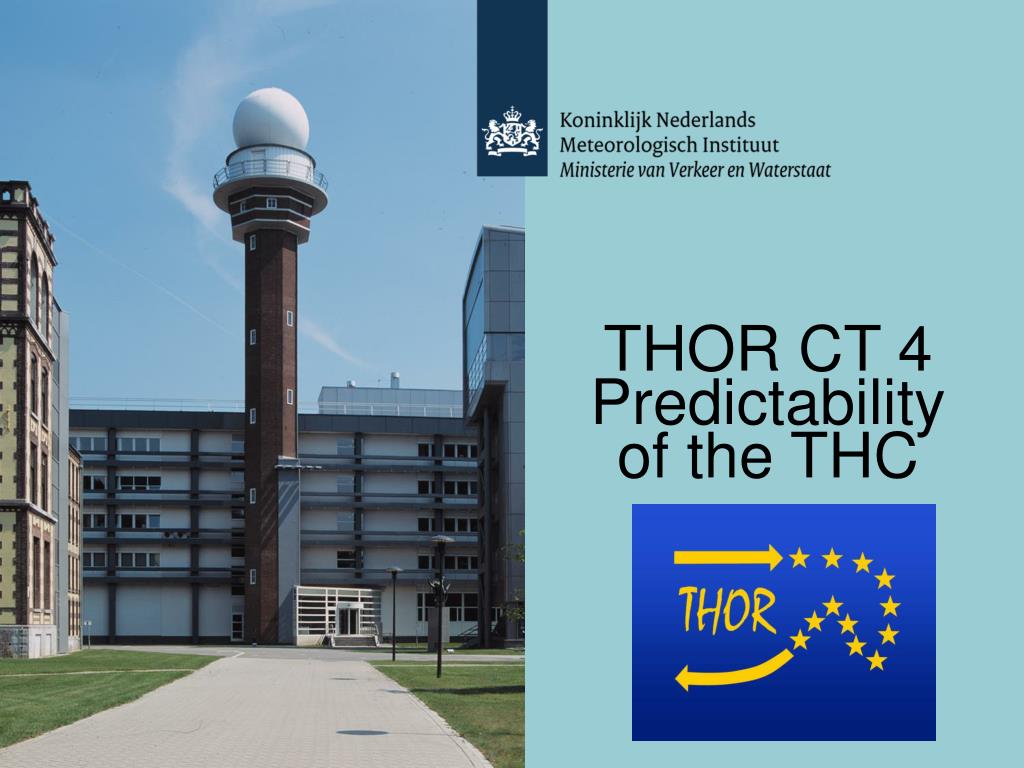 Koninklijk Nederlands
Meteorologisch Instituut
Ministerie van Verkeer en Waterstaat

THOR CT 4
Predictability
of the THC

THOR